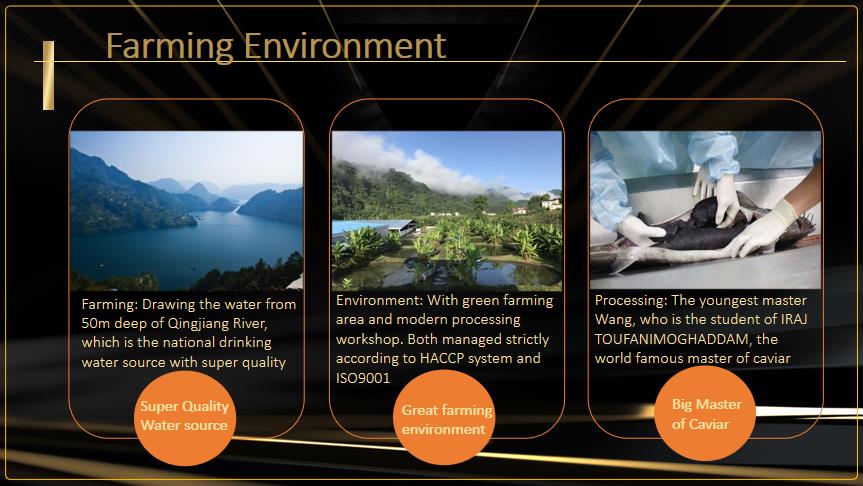 Farming Environment

Farming: Drawing the water from 50m deep of Qingjiang River, which is the national drinking water source with super quality

Super Quality Water source

Environment: With green farming area and modern processing workshop. Both managed strictly according to HACCP system and ISO9001

Great farming environment

Processing: The youngest master Wang, who is the student of IRAJ TOUFANIMOGHADDAM, the world famous master of caviar

Big Master of Caviar